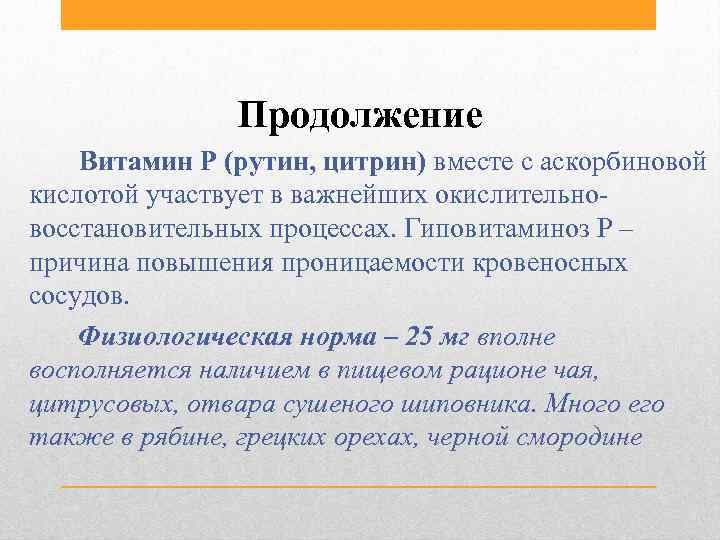 Продолжение

Витамин Р (рутин, цитрин) вместе с аскорбиновой кислотой участвует в важнейших окислительно-восстановительных процессах. Гиповитаминоз Р – причина повышения проницаемости кровеносных сосудов.

Физиологическая норма – 25 мг вполне восполняется наличием в пищевом рационе чая, цитрусовых, отвара сушеного шиповника. Много его также в рябине, грецких орехах, черной смородине